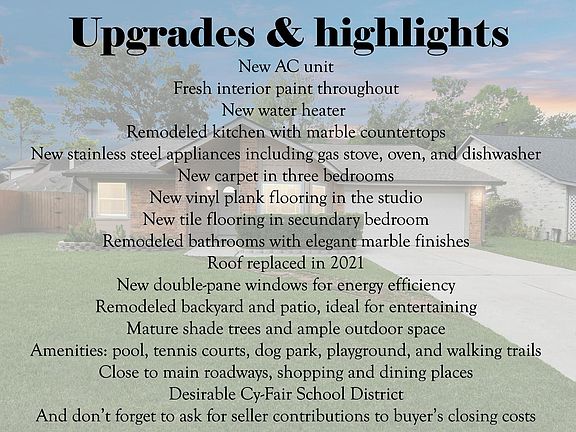 Upgrades & highlights

New AC unit
Fresh interior paint throughout
New water heater
Remodeled kitchen with marble countertops
New stainless steel appliances including gas stove, oven, and dishwasher
New carpet in three bedrooms
New vinyl plank flooring in the studio
New tile flooring in secundary bedroom
Remodeled bathrooms with elegant marble finishes
Roof replaced in 2021
New double-pane windows for energy efficiency
Remodeled backyard and patio, ideal for entertaining
Mature shade trees and ample outdoor space
Amenities: pool, tennis courts, dog park, playground, and walking trails
Close to main roadways, shopping and dining places
Desirable Cy-Fair School District
And don't forget to ask for seller contributions to buyer's closing costs